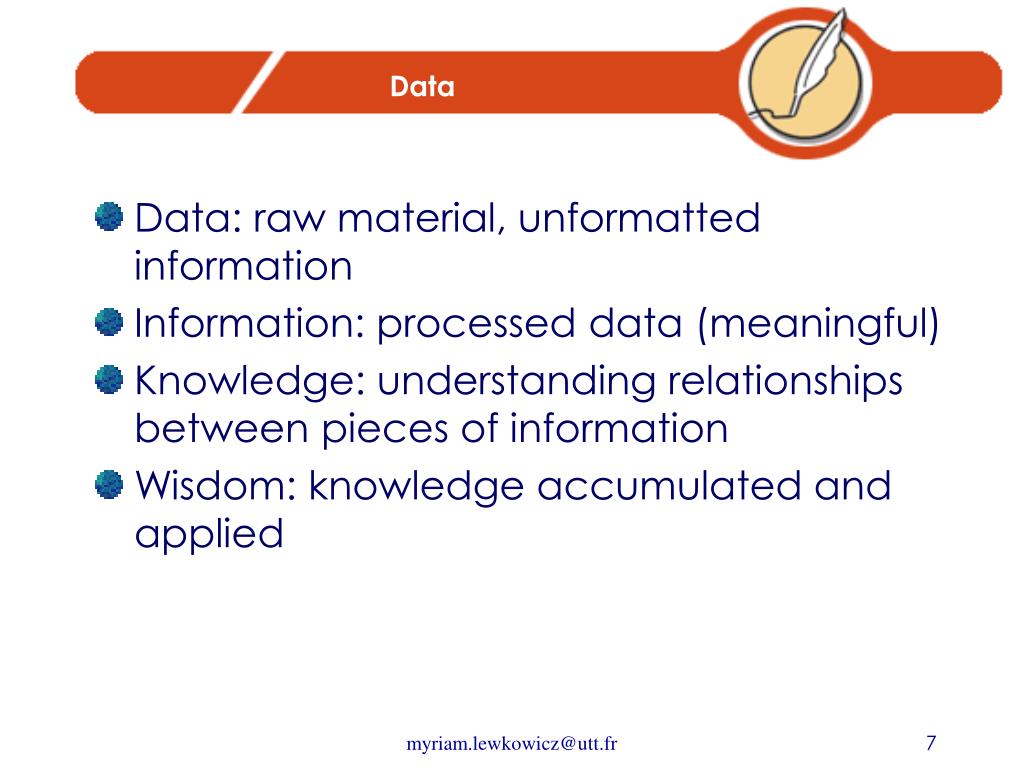 Data

Data: raw material, unformatted information

Information: processed data (meaningful)

Knowledge: understanding relationships between pieces of information

Wisdom: knowledge accumulated and applied

myriam.lewkowicz@utt.fr

7